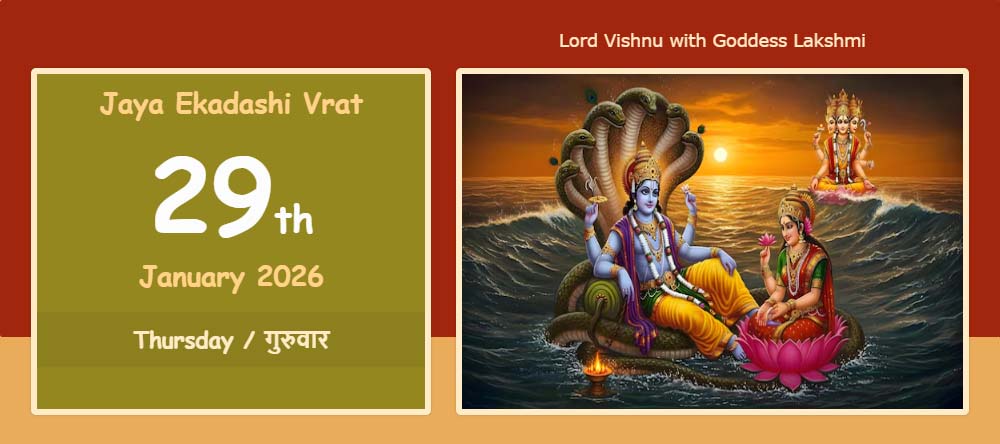 Jaya Ekadashi Vrat

29th

January 2026

Thursday / गुरुवार

Lord Vishnu with Goddess Lakshmi